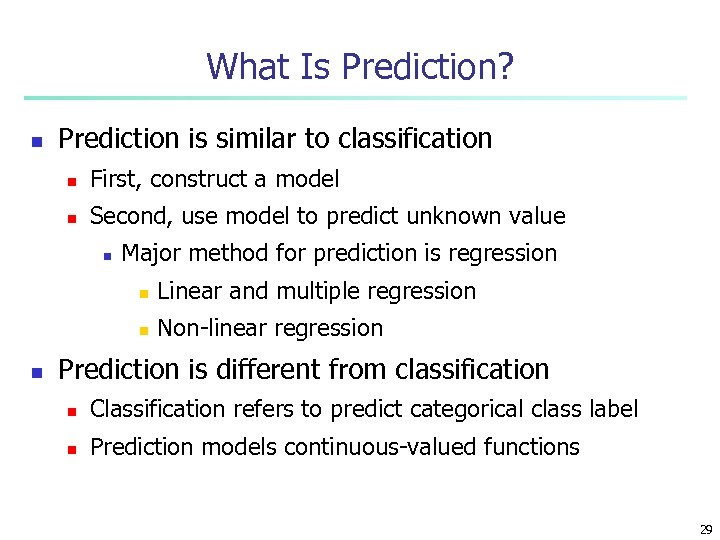 What Is Prediction?

- Prediction is similar to classification
  - First, construct a model
  - Second, use model to predict unknown value
    - Major method for prediction is regression
      - Linear and multiple regression
      - Non-linear regression
- Prediction is different from classification
  - Classification refers to predict categorical class label
  - Prediction models continuous-valued functions

29